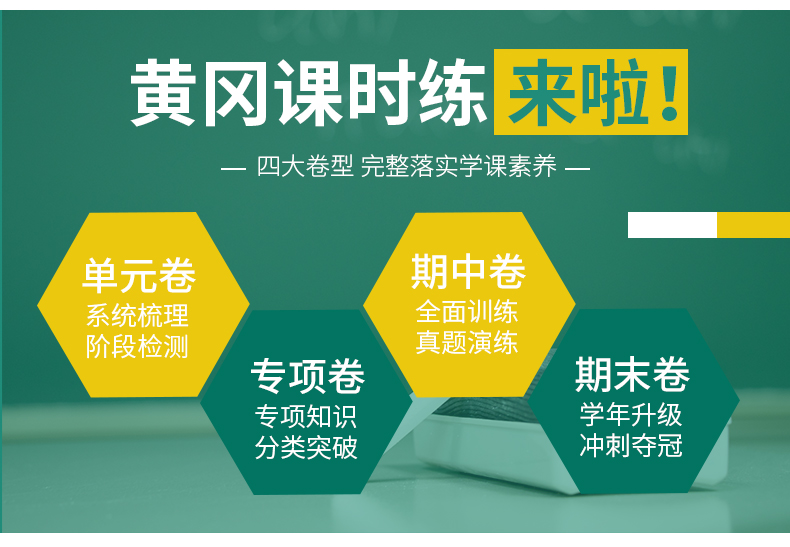 黄冈课时练 来啦！

— 四大卷型 完整落实学课素养 —

单元卷
系统梳理
阶段检测

专项卷
专项知识
分类突破

期中卷
全面训练
真题演练

期末卷
学年升级
冲刺夺冠